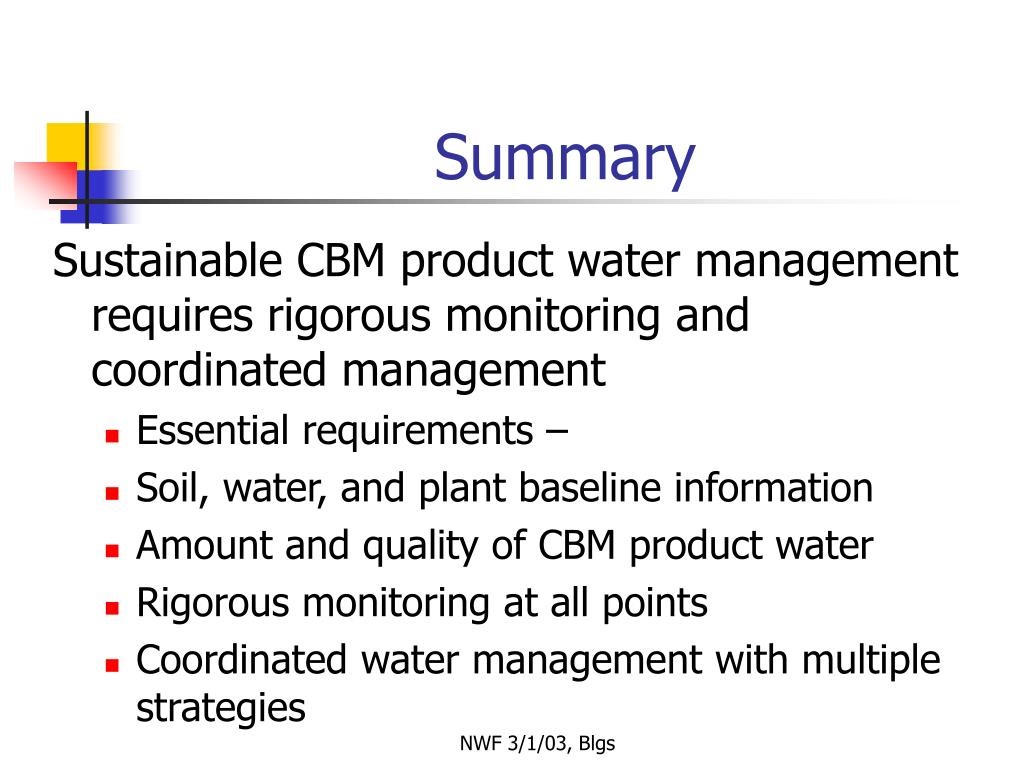 Summary

Sustainable CBM product water management requires rigorous monitoring and coordinated management

- Essential requirements –
- Soil, water, and plant baseline information
- Amount and quality of CBM product water
- Rigorous monitoring at all points
- Coordinated water management with multiple strategies

NWF 3/1/03, Blgs